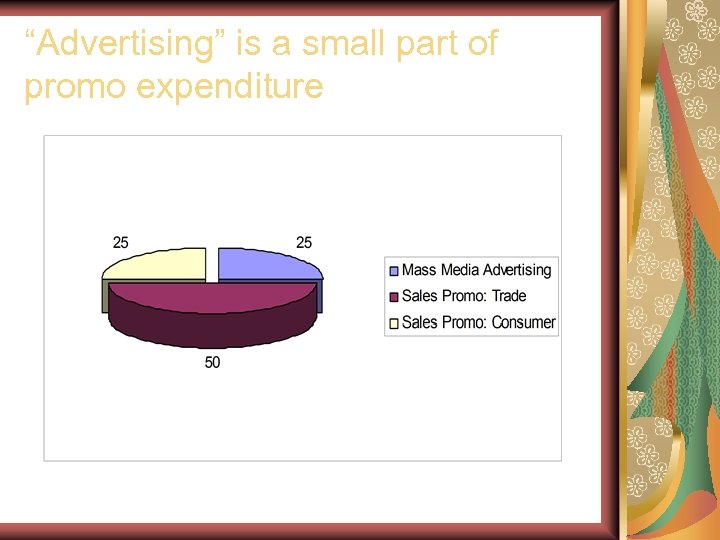 “Advertising” is a small part of promo expenditure

25

25

50

Mass Media Advertising
Sales Promo: Trade
Sales Promo: Consumer